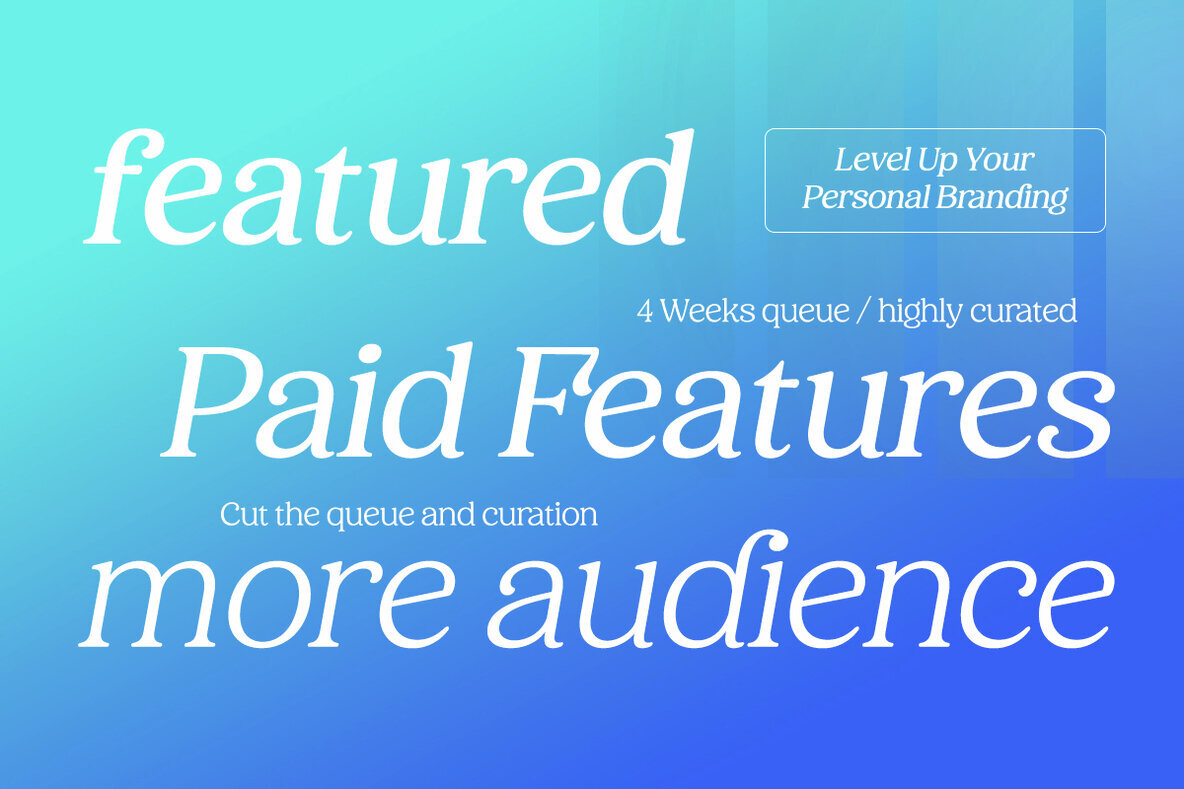 featured

Level Up Your Personal Branding

4 Weeks queue / highly curated

Paid Features

Cut the queue and curation

more audience